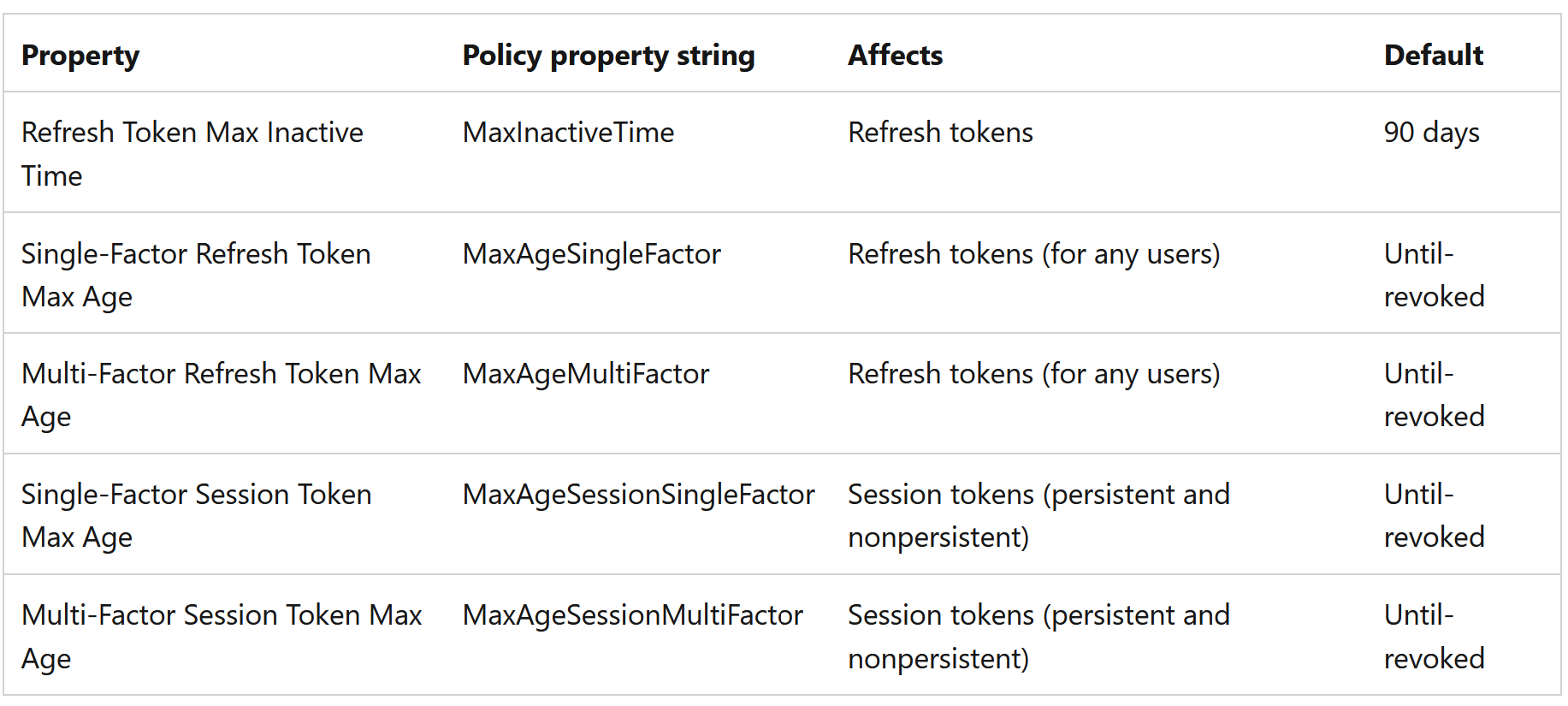 | Property | Policy property string | Affects | Default |
|---|---|---|---|
| Refresh Token Max Inactive Time | MaxInactiveTime | Refresh tokens | 90 days |
| Single-Factor Refresh Token Max Age | MaxAgeSingleFactor | Refresh tokens (for any users) | Until-revoked |
| Multi-Factor Refresh Token Max Age | MaxAgeMultiFactor | Refresh tokens (for any users) | Until-revoked |
| Single-Factor Session Token Max Age | MaxAgeSessionSingleFactor | Session tokens (persistent and nonpersistent) | Until-revoked |
| Multi-Factor Session Token Max Age | MaxAgeSessionMultiFactor | Session tokens (persistent and nonpersistent) | Until-revoked |